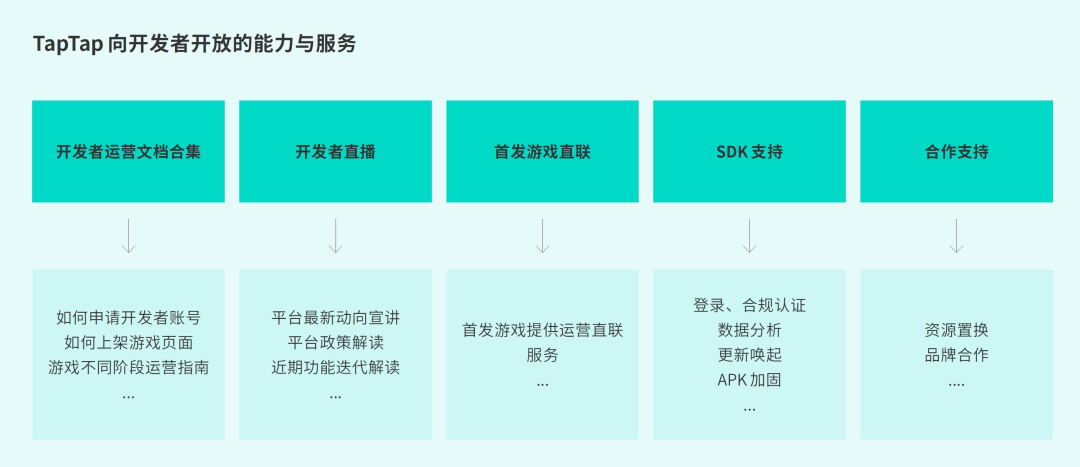 TapTap 向开发者开放的能力与服务

开发者运营文档合集

如何申请开发者账号
如何上架游戏页面
游戏不同阶段运营指南
...

开发者直播

平台最新动向宣讲
平台政策解读
近期功能迭代解读
...

首发游戏直联

首发游戏提供运营直联服务
...

SDK 支持

登录、合规认证
数据分析
更新唤起
APK 加固
...

合作支持

资源置换
品牌合作
....